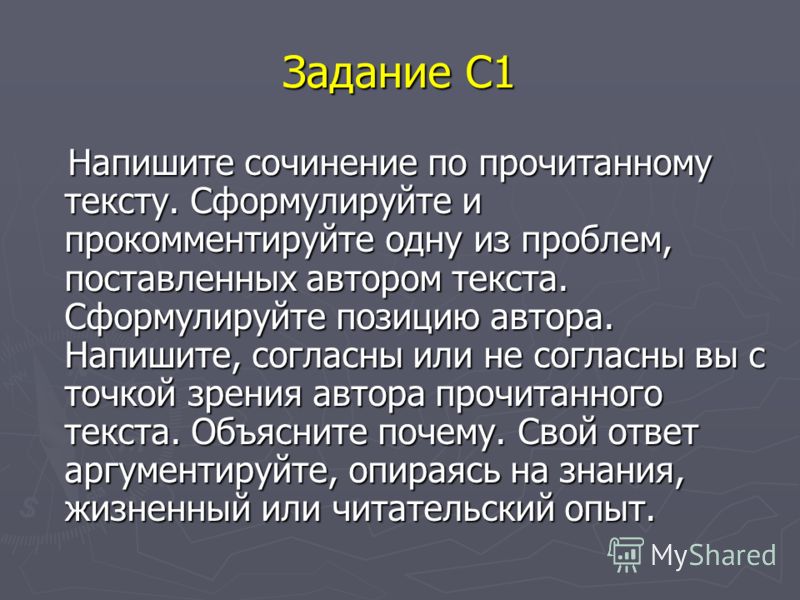 Задание С1

Напишите сочинение по прочитанному тексту. Сформулируйте и прокомментируйте одну из проблем, поставленных автором текста. Сформулируйте позицию автора. Напишите, согласны или не согласны вы с точкой зрения автора прочитанного текста. Объясните почему. Свой ответ аргументируйте, опираясь на знания, жизненный или читательский опыт.

MyShared